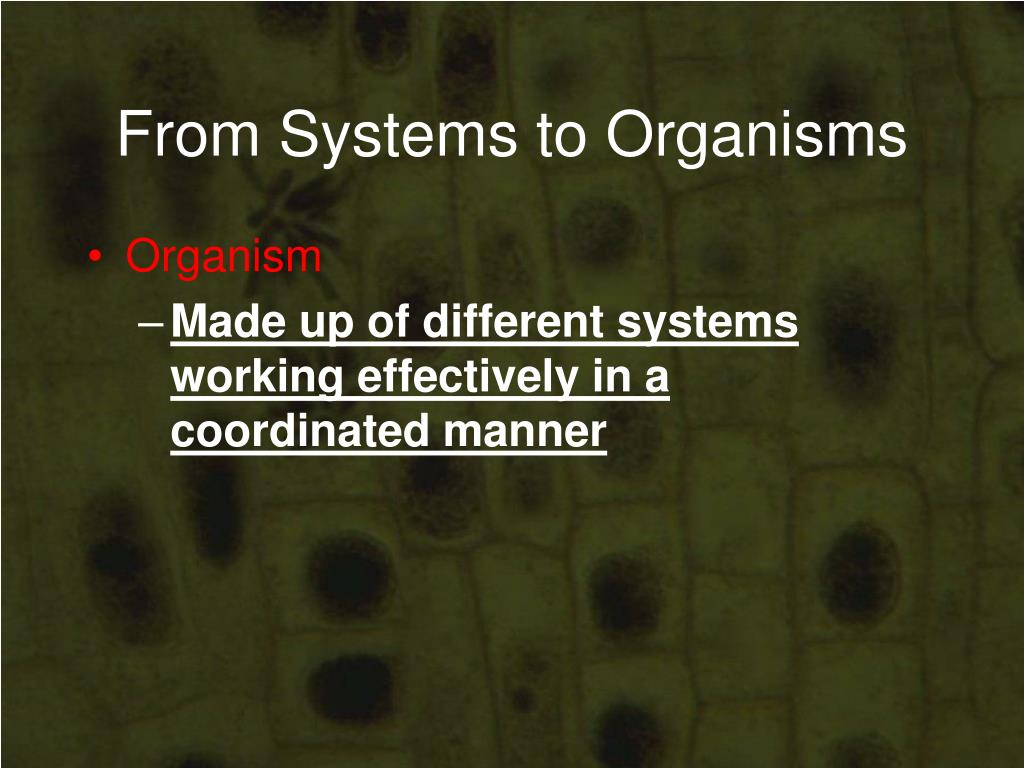 From Systems to Organisms

• Organism
– Made up of different systems working effectively in a coordinated manner